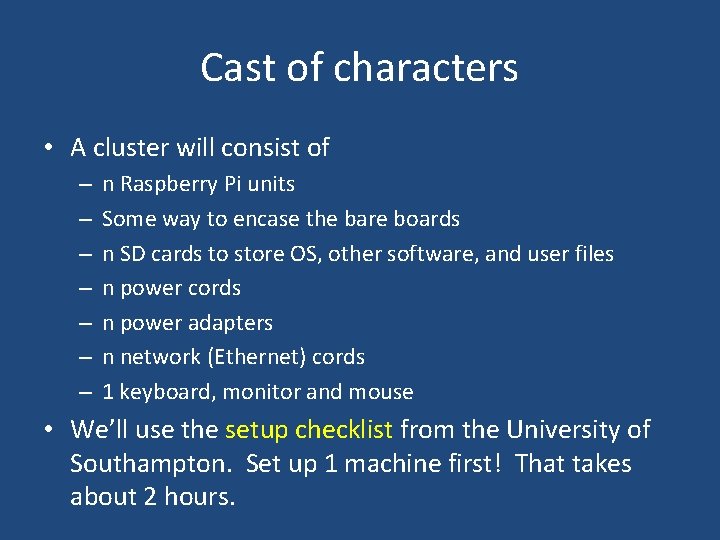 Cast of characters

• A cluster will consist of
– n Raspberry Pi units
– Some way to encase the bare boards
– n SD cards to store OS, other software, and user files
– n power cords
– n power adapters
– n network (Ethernet) cords
– 1 keyboard, monitor and mouse

• We'll use the setup checklist from the University of Southampton. Set up 1 machine first! That takes about 2 hours.